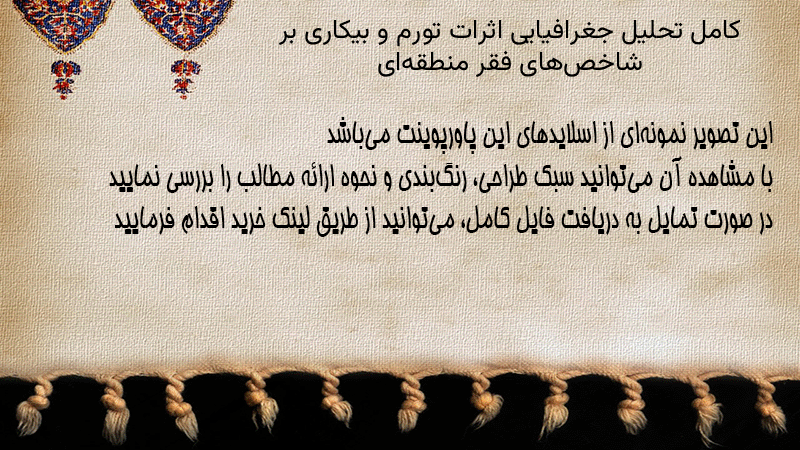 کامل تحلیل جغرافیایی اثرات تورم و بیکاری بر شاخص‌های فقر منطقه‌ای

این تصویر نمونه‌ای از اسلایدهای این پاورپوینت می‌باشد
با مشاهده آن می‌توانید سبک طراحی، رنگ‌بندی و نحوه ارائه مطالب را بررسی نمایید
در صورت تمایل به دریافت فایل کامل، می‌توانید از طریق لینک خرید اقدام فرمایید